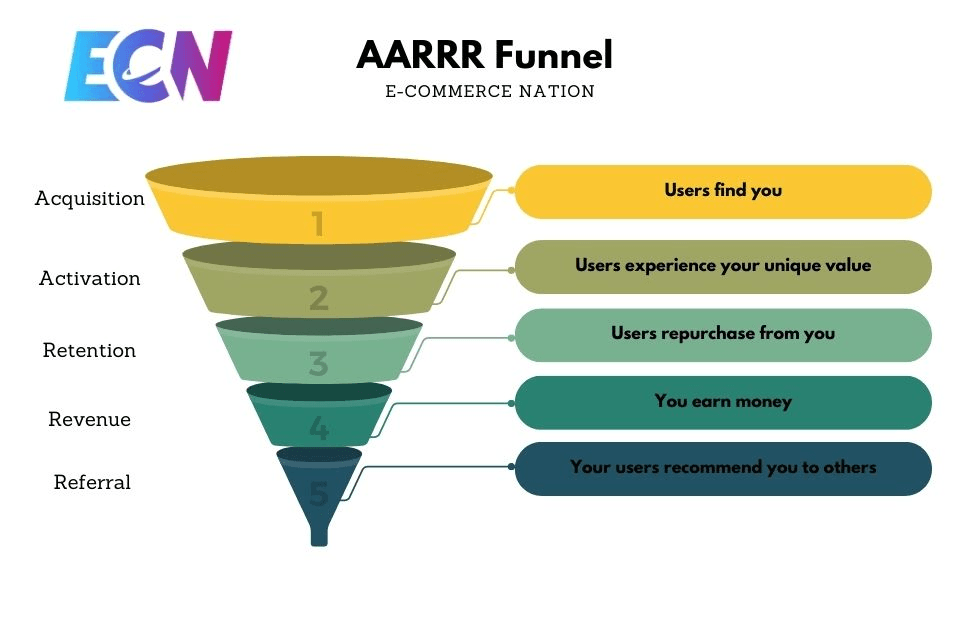 ECN

AARRR Funnel
E-COMMERCE NATION

Acquisition
1
Users find you

Activation
2
Users experience your unique value

Retention
3
Users repurchase from you

Revenue
4
You earn money

Referral
5
Your users recommend you to others